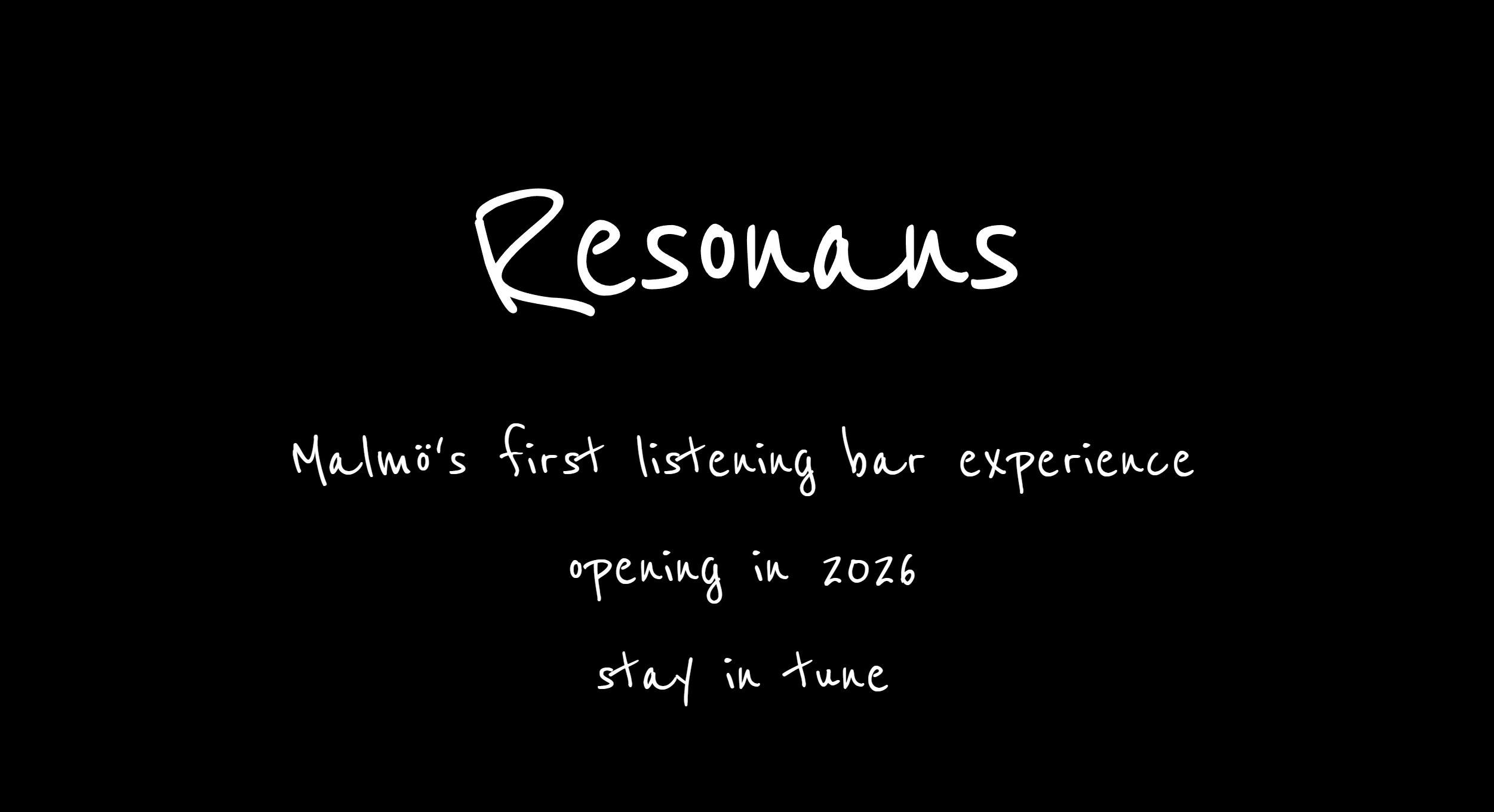 Resonans

Malmö's first listening bar experience

opening in 2026

stay in tune